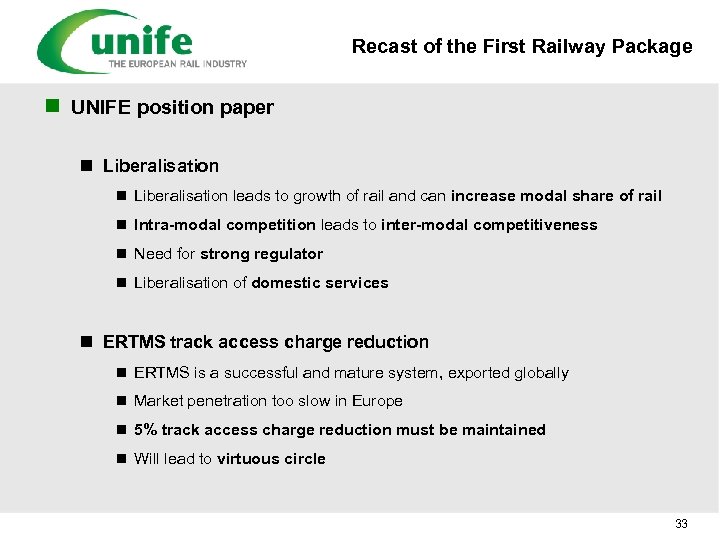 unife
THE EUROPEAN RAIL INDUSTRY

Recast of the First Railway Package

UNIFE position paper

Liberalisation

Liberalisation leads to growth of rail and can increase modal share of rail

Intra-modal competition leads to inter-modal competitiveness

Need for strong regulator

Liberalisation of domestic services

ERTMS track access charge reduction

ERTMS is a successful and mature system, exported globally

Market penetration too slow in Europe

5% track access charge reduction must be maintained

Will lead to virtuous circle

33